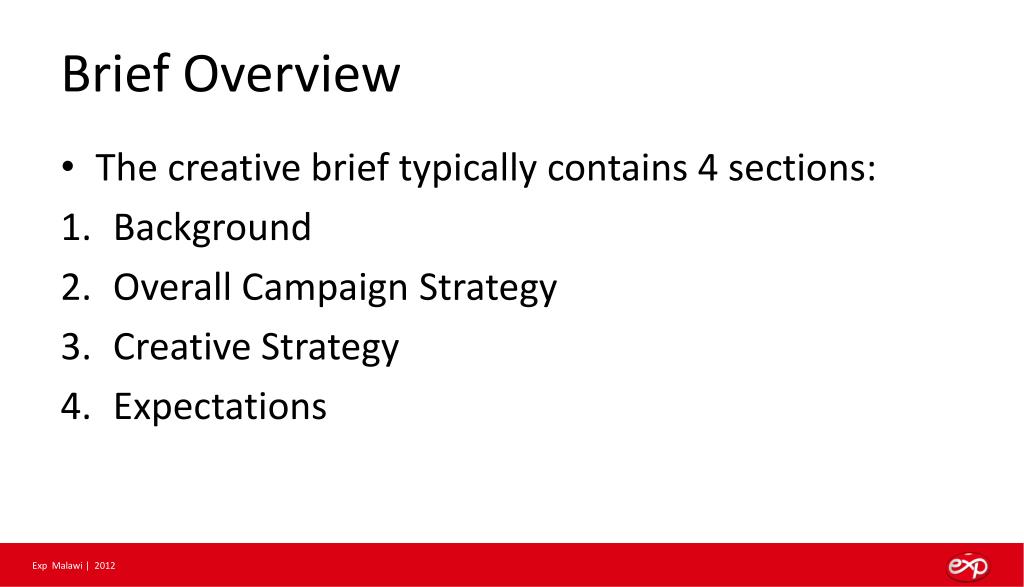 Brief Overview

• The creative brief typically contains 4 sections:
1. Background
2. Overall Campaign Strategy
3. Creative Strategy
4. Expectations

Exp Malawi | 2012

exp